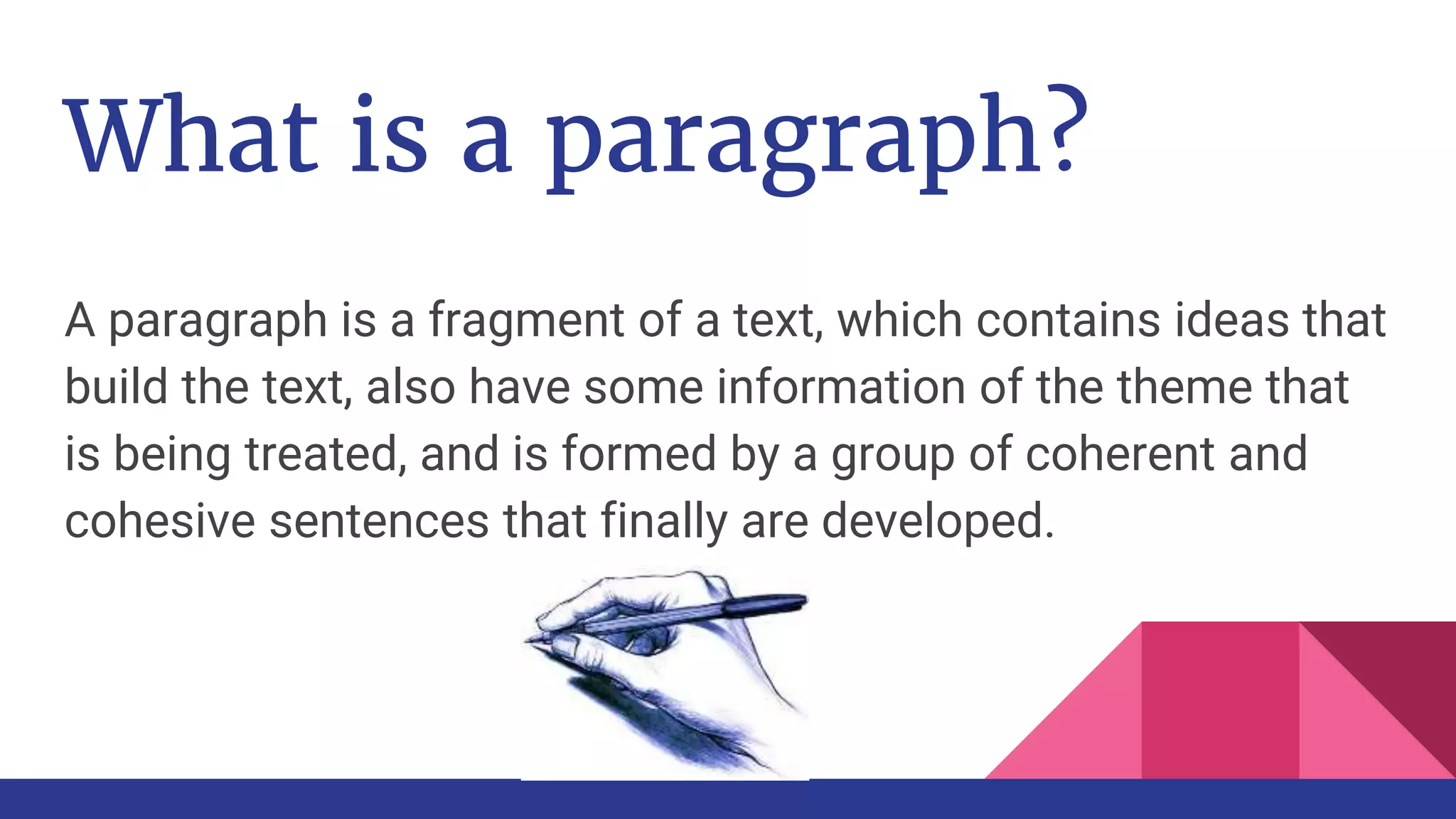 What is a paragraph?

A paragraph is a fragment of a text, which contains ideas that build the text, also have some information of the theme that is being treated, and is formed by a group of coherent and cohesive sentences that finally are developed.